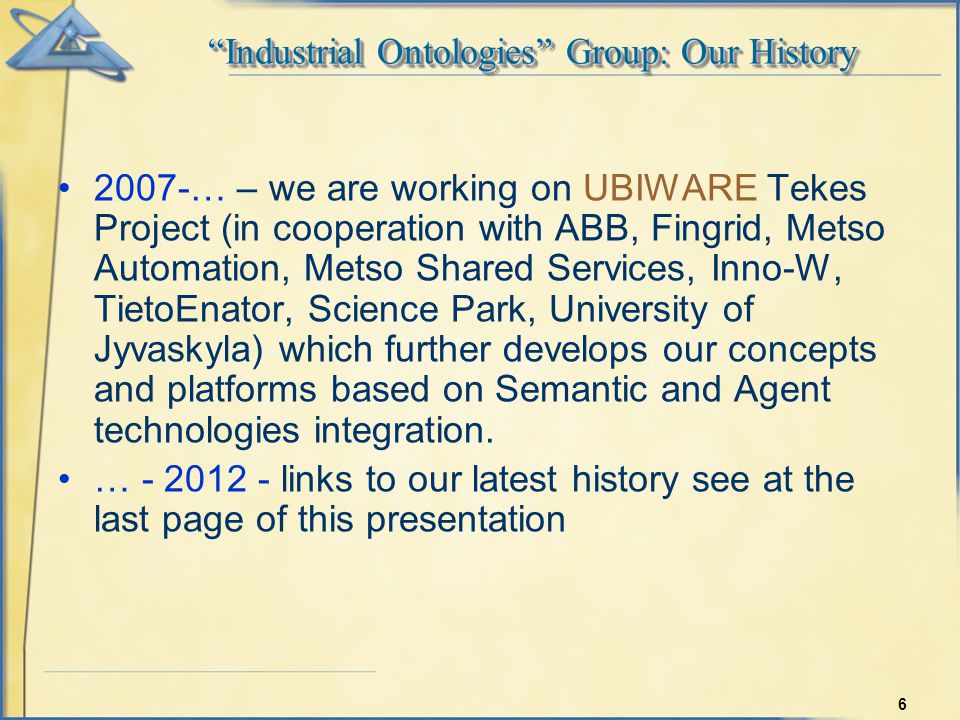 “Industrial Ontologies” Group: Our History

• 2007-… – we are working on UBIWARE Tekes Project (in cooperation with ABB, Fingrid, Metso Automation, Metso Shared Services, Inno-W, TietoEnator, Science Park, University of Jyvaskyla) which further develops our concepts and platforms based on Semantic and Agent technologies integration.

• … - 2012 - links to our latest history see at the last page of this presentation

6